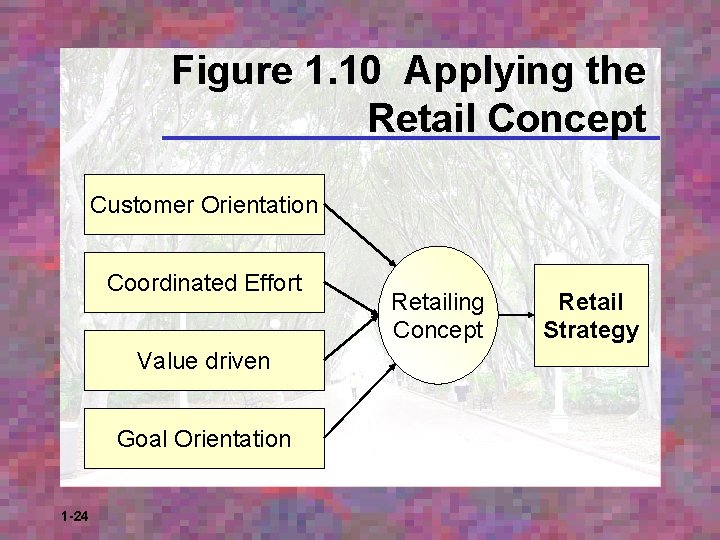 Figure 1.10 Applying the Retail Concept

Customer Orientation

Coordinated Effort

Value driven

Goal Orientation

Retailing Concept

Retail Strategy

1-24